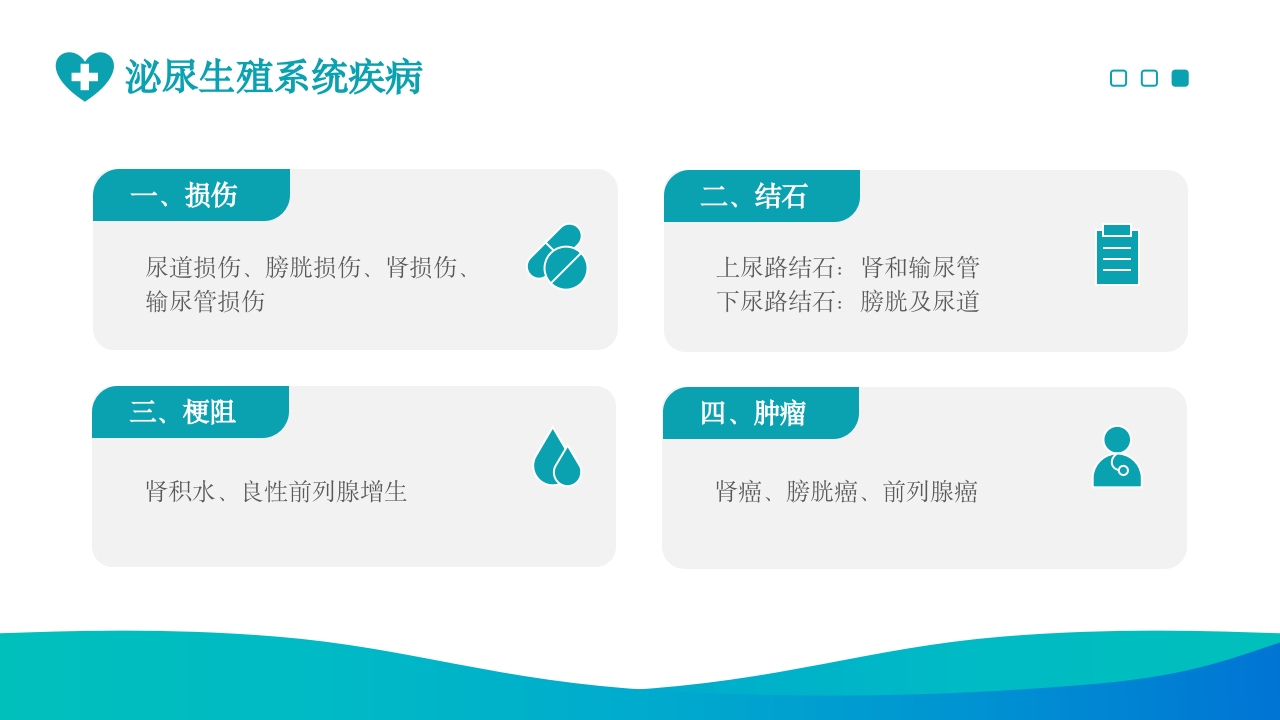 泌尿生殖系统疾病

一、损伤

尿道损伤、膀胱损伤、肾损伤、输尿管损伤

二、结石

上尿路结石：肾和输尿管
下尿路结石：膀胱及尿道

三、梗阻

肾积水、良性前列腺增生

四、肿瘤

肾癌、膀胱癌、前列腺癌